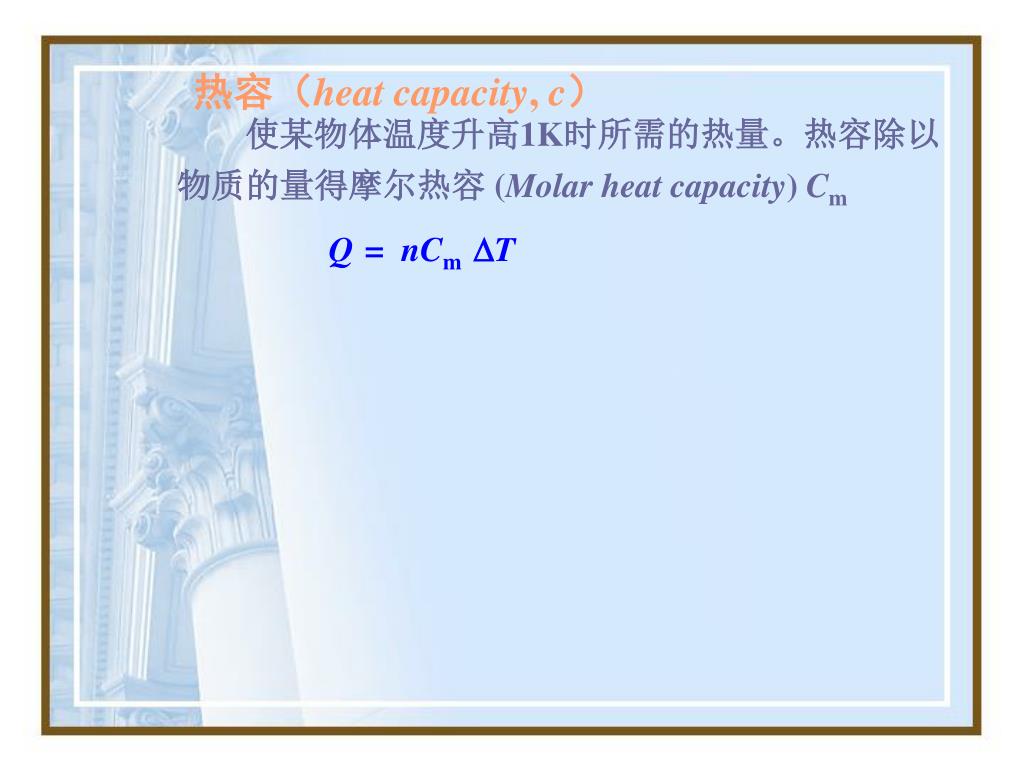 热容（heat capacity, c）

使某物体温度升高1K时所需的热量。热容除以物质的量得摩尔热容 (Molar heat capacity) $C_m$

$Q = nC_m \Delta T$